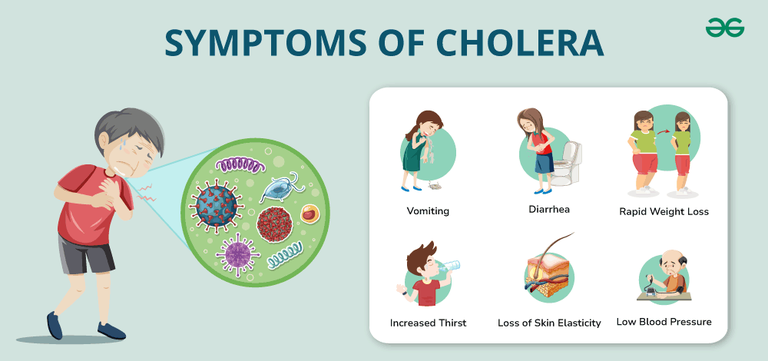 SYMPTOMS OF CHOLERA

Vomiting

Diarrhea

Rapid Weight Loss

Increased Thirst

Loss of Skin Elasticity

Low Blood Pressure